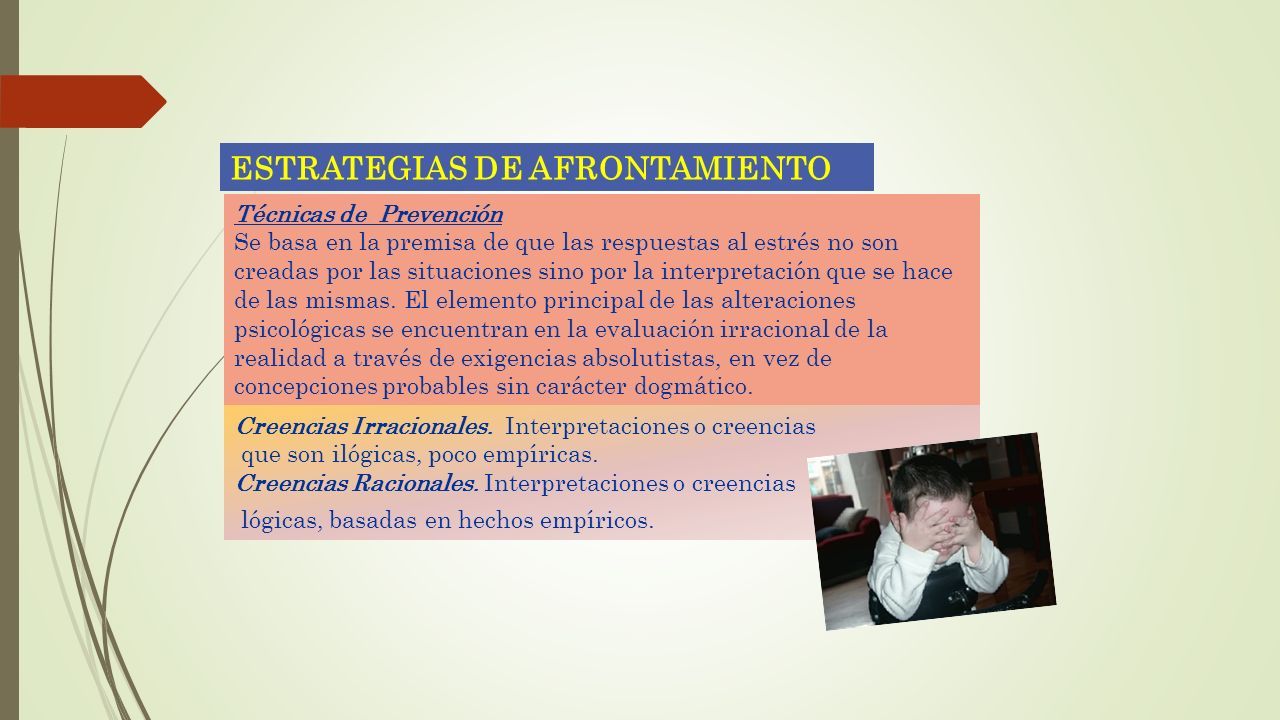 ESTRATEGIAS DE AFRONTAMIENTO

Técnicas de Prevención
Se basa en la premisa de que las respuestas al estrés no son creadas por las situaciones sino por la interpretación que se hace de las mismas. El elemento principal de las alteraciones psicológicas se encuentran en la evaluación irracional de la realidad a través de exigencias absolutistas, en vez de concepciones probables sin carácter dogmático.

Creencias Irracionales. Interpretaciones o creencias que son ilógicas, poco empíricas.
Creencias Racionales. Interpretaciones o creencias lógicas, basadas en hechos empíricos.